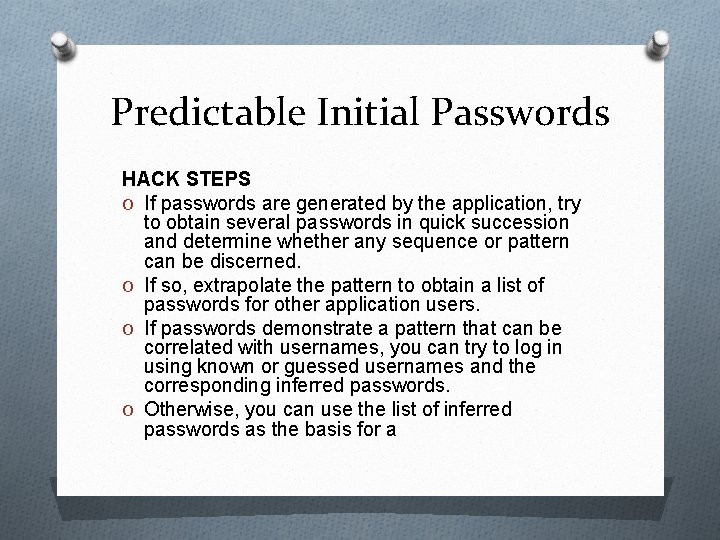 Predictable Initial Passwords

HACK STEPS

O If passwords are generated by the application, try to obtain several passwords in quick succession and determine whether any sequence or pattern can be discerned.

O If so, extrapolate the pattern to obtain a list of passwords for other application users.

O If passwords demonstrate a pattern that can be correlated with usernames, you can try to log in using known or guessed usernames and the corresponding inferred passwords.

O Otherwise, you can use the list of inferred passwords as the basis for a